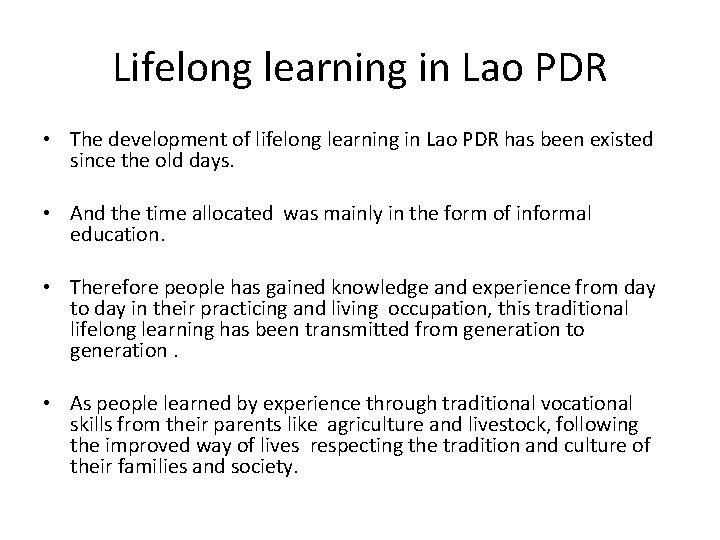 Lifelong learning in Lao PDR

• The development of lifelong learning in Lao PDR has been existed since the old days.

• And the time allocated was mainly in the form of informal education.

• Therefore people has gained knowledge and experience from day to day in their practicing and living occupation, this traditional lifelong learning has been transmitted from generation to generation .

• As people learned by experience through traditional vocational skills from their parents like agriculture and livestock, following the improved way of lives respecting the tradition and culture of their families and society.